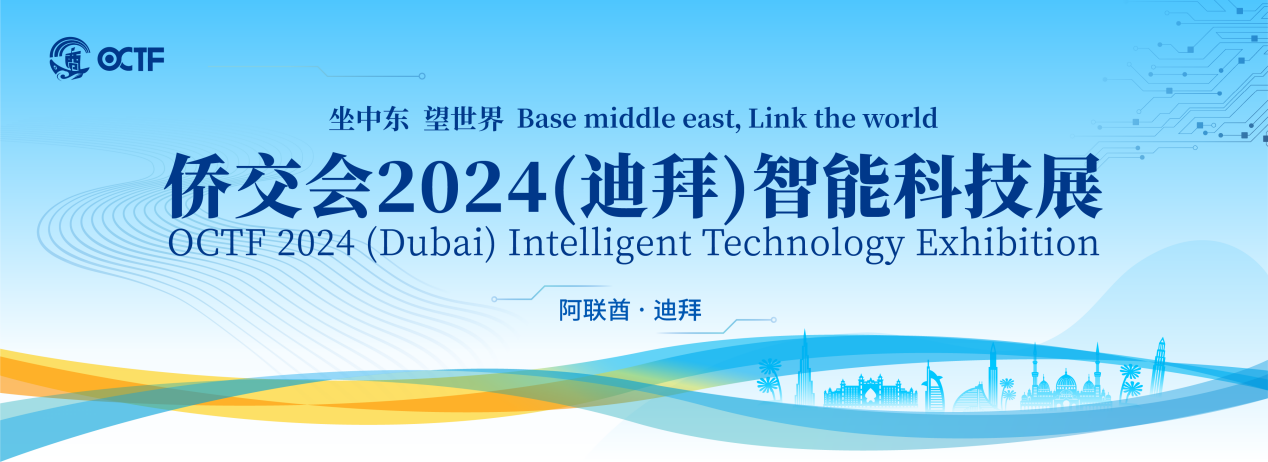 OCTF

坐中东 望世界 Base middle east, Link the world

侨交会2024(迪拜)智能科技展

OCTF 2024 (Dubai) Intelligent Technology Exhibition

阿联酋 · 迪拜